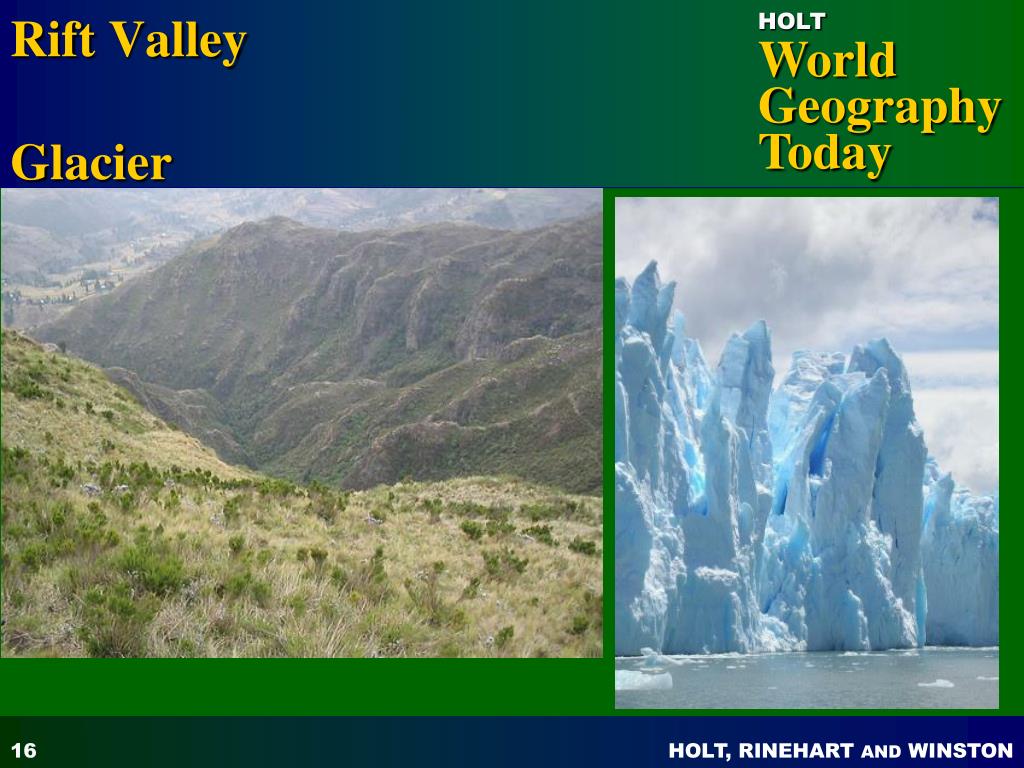 Rift Valley

Glacier

HOLT
World Geography Today

16

HOLT, RINEHART AND WINSTON